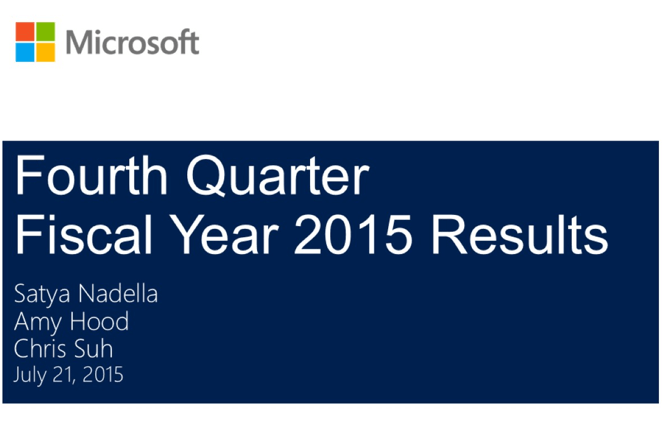 Microsoft

Fourth Quarter
Fiscal Year 2015 Results

Satya Nadella
Amy Hood
Chris Suh
July 21, 2015